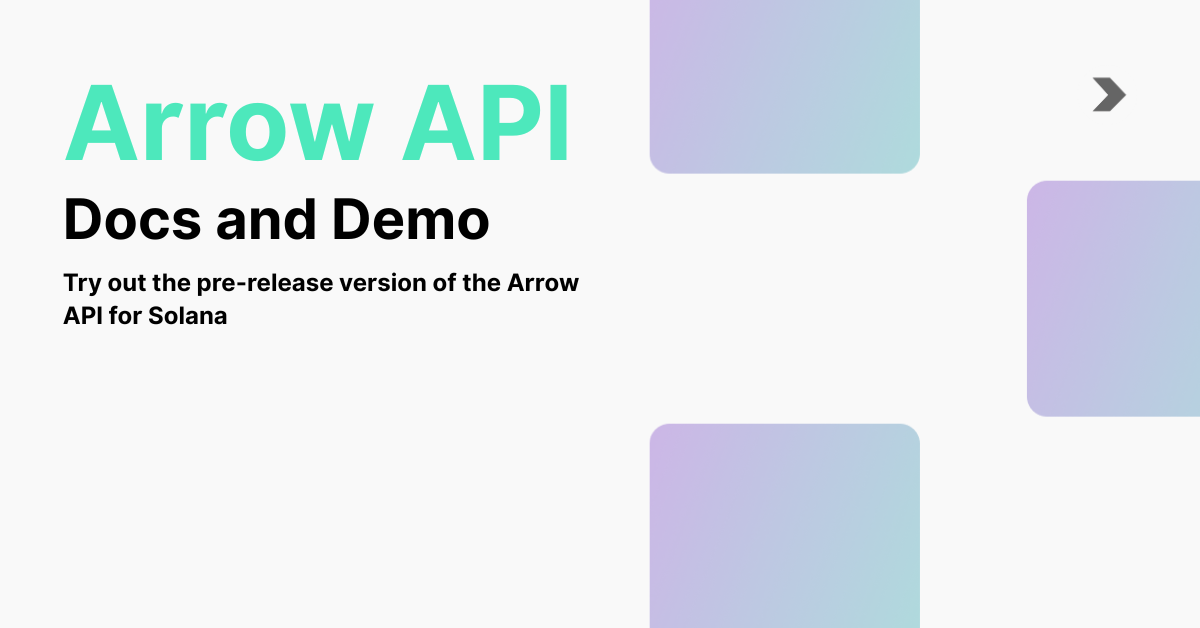 Arrow API

Docs and Demo

Try out the pre-release version of the Arrow API for Solana